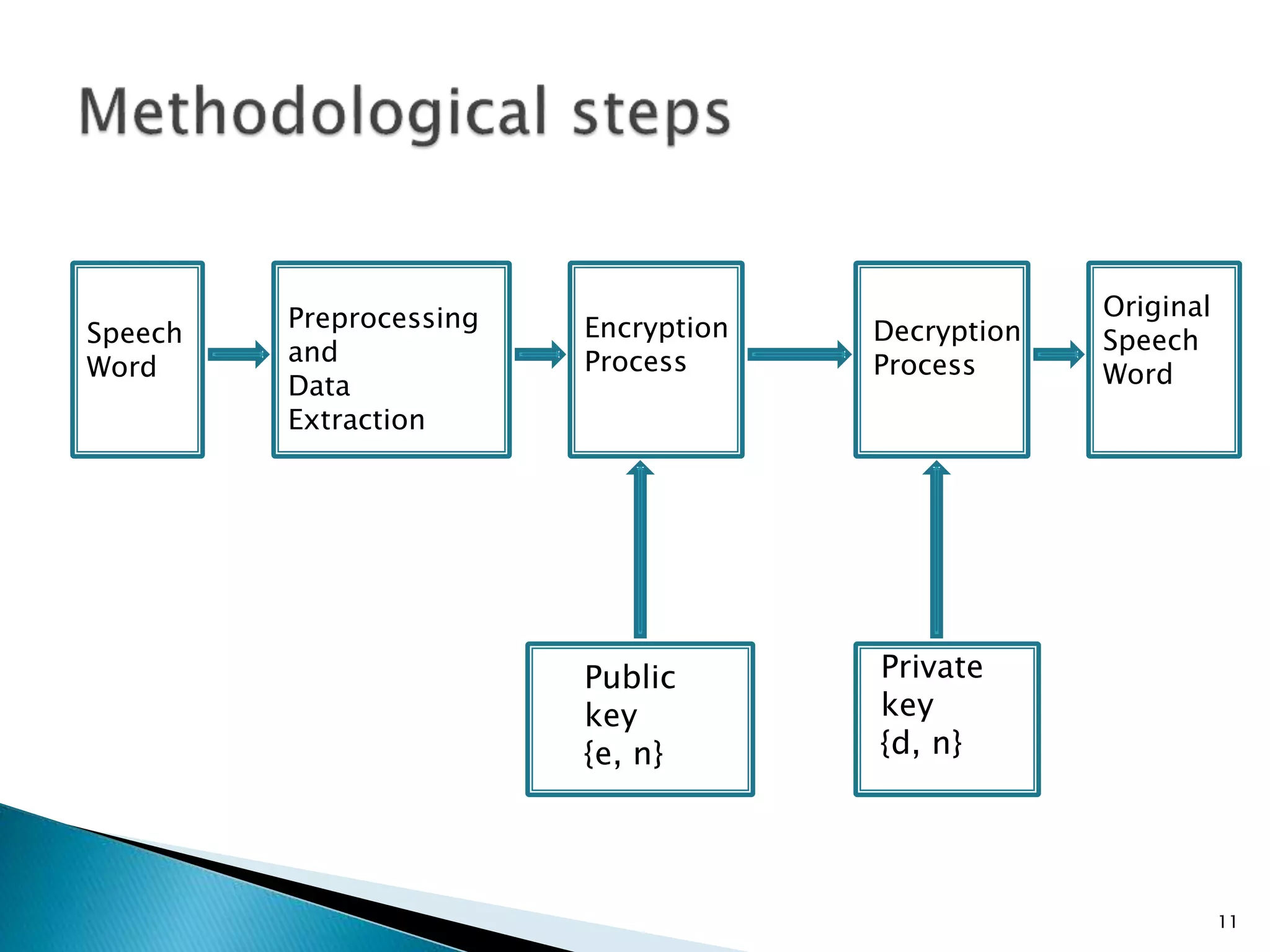 Methodological steps

Speech Word

Preprocessing and Data Extraction

Encryption Process

Decryption Process

Original Speech Word

Public key {e, n}

Private key {d, n}

11